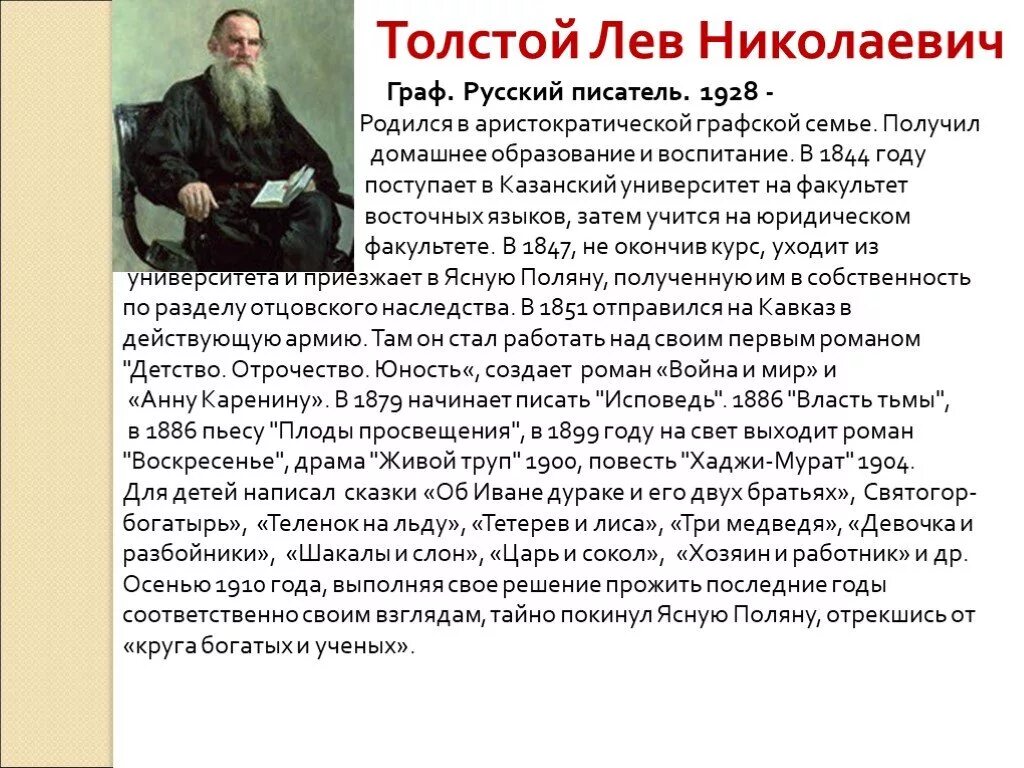 Толстой Лев Николаевич

Граф. Русский писатель. 1928 -

Родился в аристократической графской семье. Получил домашнее образование и воспитание. В 1844 году поступает в Казанский университет на факультет восточных языков, затем учится на юридическом факультете. В 1847, не окончив курс, уходит из университета и приезжает в Ясную Поляну, полученную им в собственность по разделу отцовского наследства. В 1851 отправился на Кавказ в действующую армию. Там он стал работать над своим первым романом "Детство. Отрочество. Юность«, создает роман «Война и мир» и «Анну Каренину». В 1879 начинает писать "Исповедь". 1886 "Власть тьмы", в 1886 пьесу "Плоды просвещения", в 1899 году на свет выходит роман "Воскресенье", драма "Живой труп" 1900, повесть "Хаджи-Мурат" 1904. Для детей написал сказки «Об Иване дураке и его двух братьях», Святогор-богатырь», «Теленок на льду», «Тетерев и лиса», «Три медведя», «Девочка и разбойники», «Шакалы и слон», «Царь и сокол», «Хозяин и работник» и др. Осенью 1910 года, выполняя свое решение прожить последние годы соответственно своим взглядам, тайно покинул Ясную Поляну, отрекшись от «круга богатых и ученых».